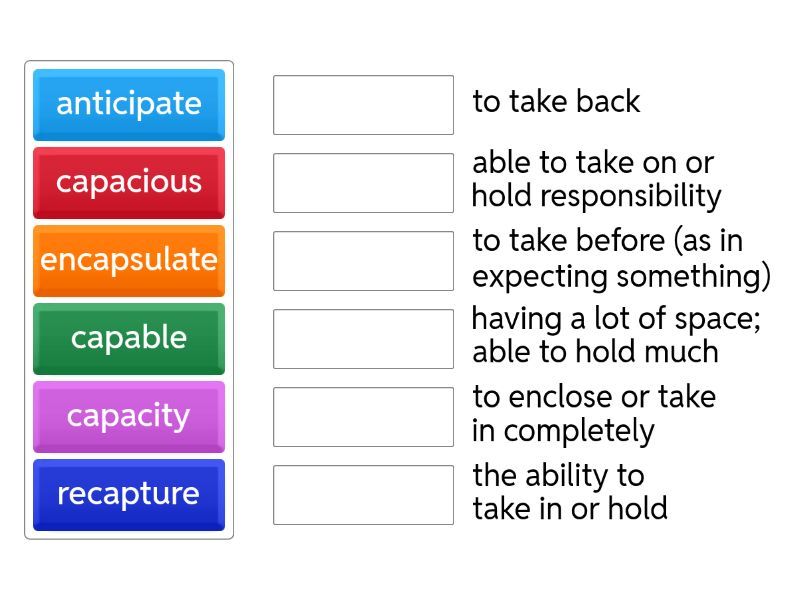 anticipate
capacious
encapsulate
capable
capacity
recapture

to take back

able to take on or hold responsibility

to take before (as in expecting something)

having a lot of space; able to hold much

to enclose or take in completely

the ability to take in or hold